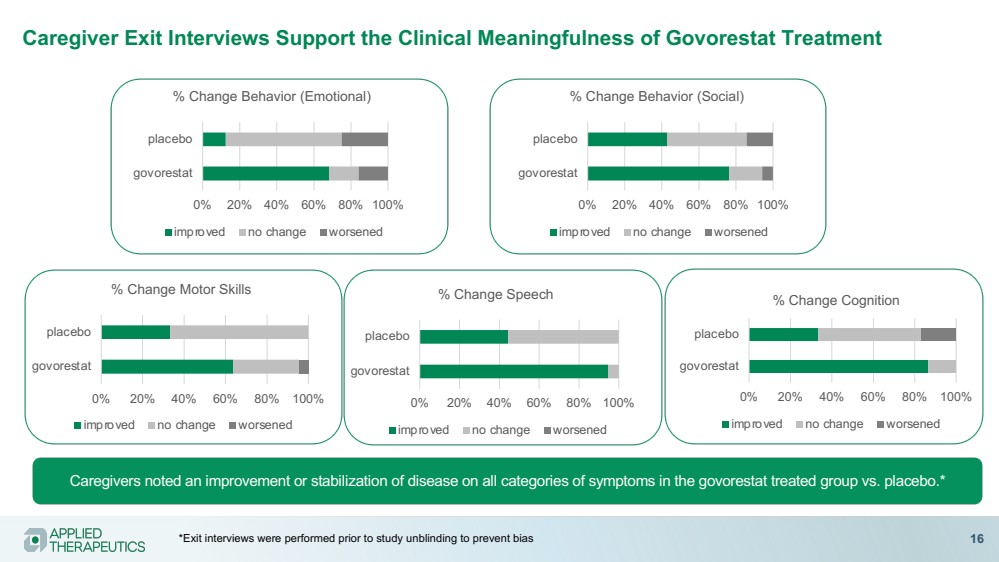 Caregiver Exit Interviews Support the Clinical Meaningfulness of Govorestat Treatment

% Change Behavior (Emotional)

placebo

govorestat

0% 20% 40% 60% 80% 100%

improved no change worsened

% Change Behavior (Social)

placebo

govorestat

0% 20% 40% 60% 80% 100%

improved no change worsened

% Change Motor Skills

placebo

govorestat

0% 20% 40% 60% 80% 100%

improved no change worsened

% Change Speech

placebo

govorestat

0% 20% 40% 60% 80% 100%

improved no change worsened

% Change Cognition

placebo

govorestat

0% 20% 40% 60% 80% 100%

improved no change worsened

Caregivers noted an improvement or stabilization of disease on all categories of symptoms in the govorestat treated group vs. placebo.*

APPLIED THERAPEUTICS

*Exit interviews were performed prior to study unblinding to prevent bias

16